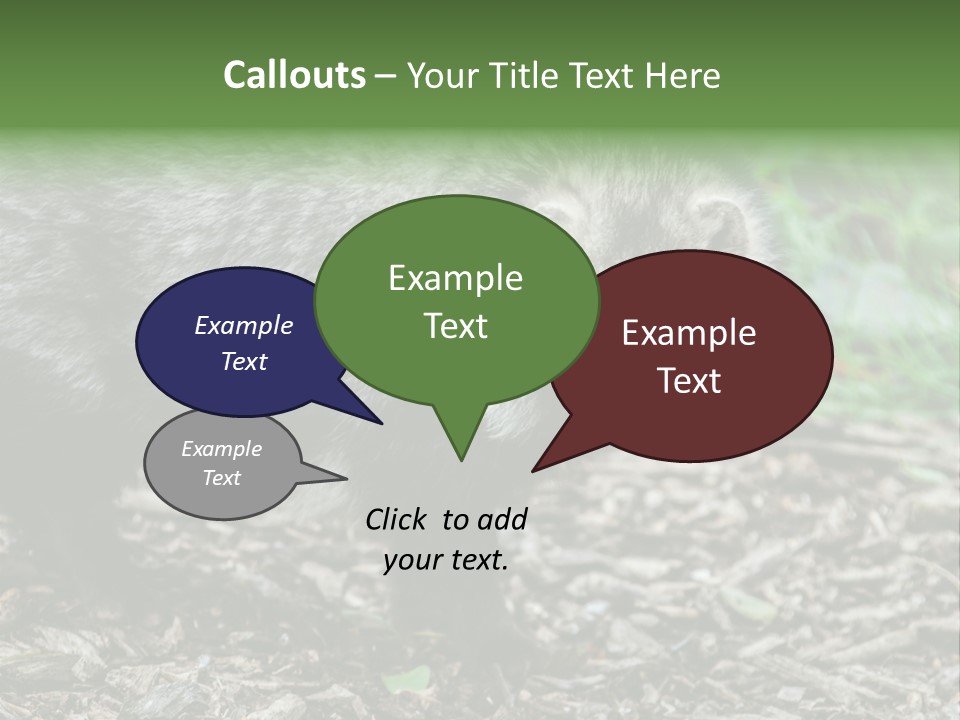 Callouts – Your Title Text Here

Example Text

Example Text

Example Text

Example Text

Click to add your text.